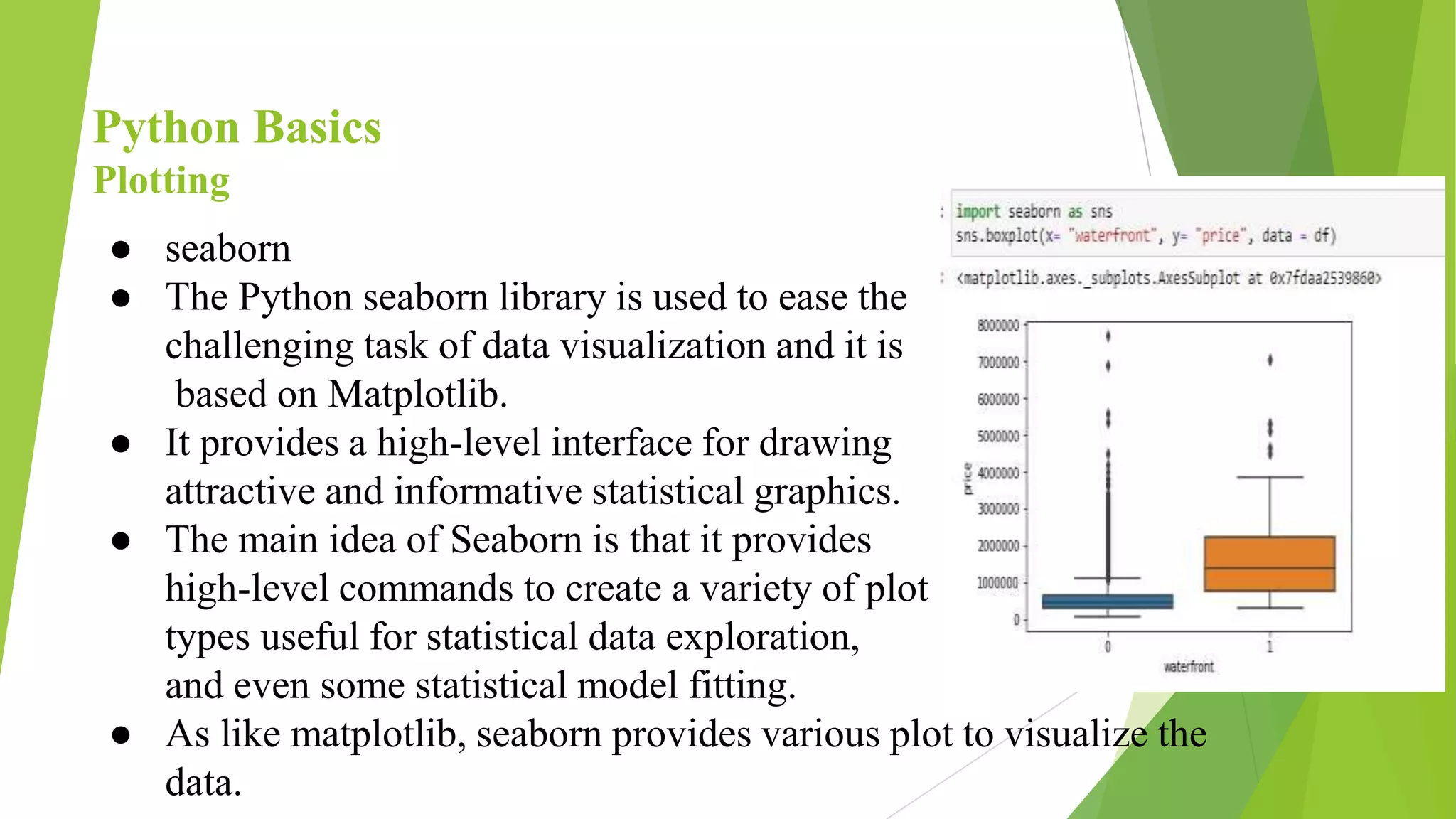 Python Basics
Plotting

● seaborn
● The Python seaborn library is used to ease the challenging task of data visualization and it is based on Matplotlib.
● It provides a high-level interface for drawing attractive and informative statistical graphics.
● The main idea of Seaborn is that it provides high-level commands to create a variety of plot types useful for statistical data exploration, and even some statistical model fitting.
● As like matplotlib, seaborn provides various plot to visualize the data.

: import seaborn as sns
sns.boxplot(x= "waterfront", y= "price", data = df)

: <matplotlib.axes._subplots.AxesSubplot at 0x7fdaa2539860>

8000000
7000000
6000000
5000000
4000000
3000000
2000000
1000000
0
price
0
1
waterfront